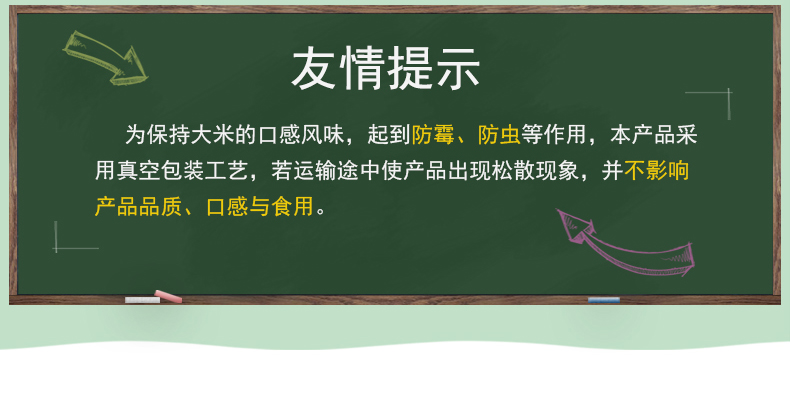 友情提示

为保持大米的口感风味，起到防霉、防虫等作用，本产品采用真空包装工艺，若运输途中使产品出现松散现象，并不影响产品品质、口感与食用。